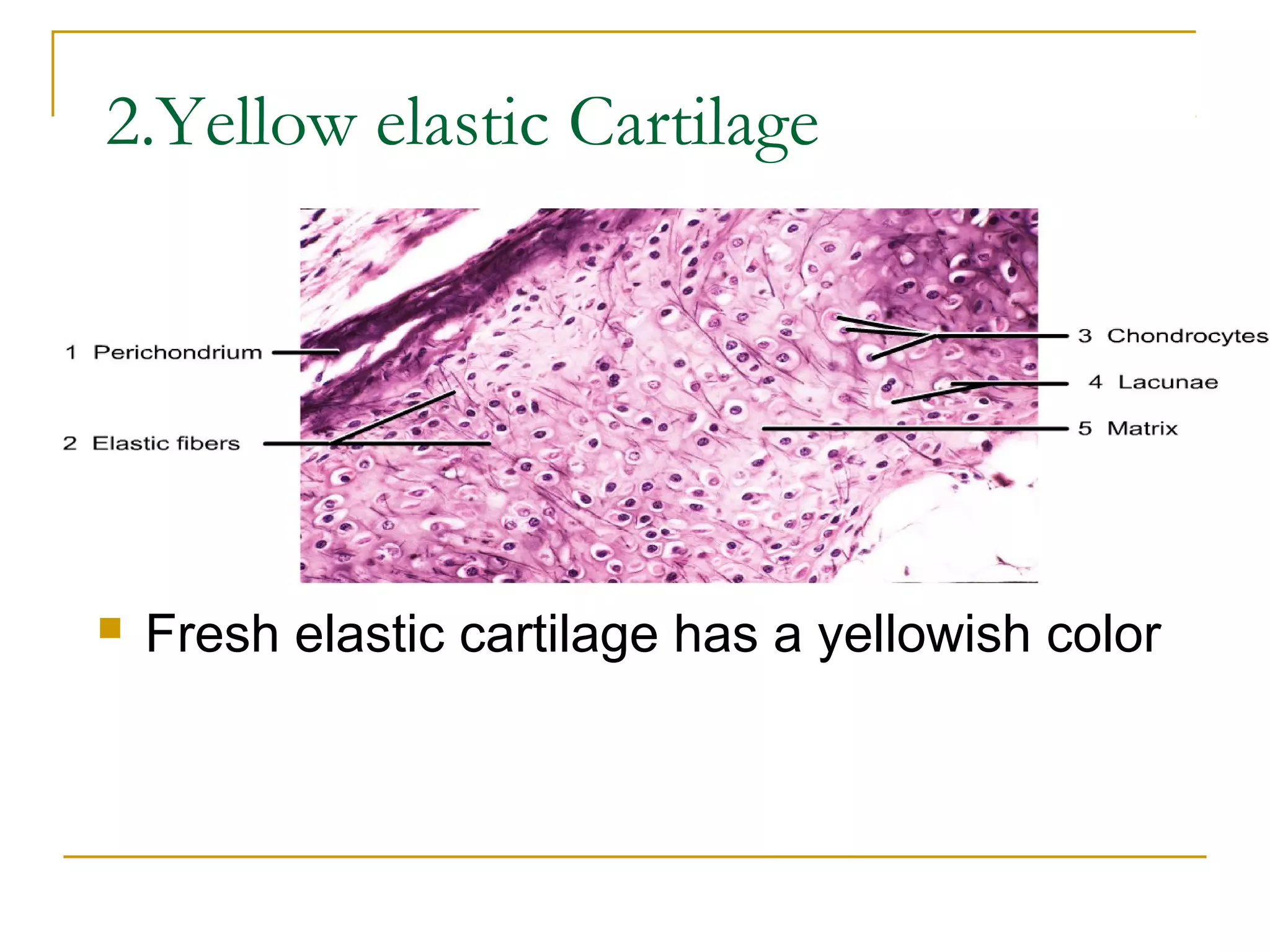 2.Yellow elastic Cartilage

1 Perichondrium

2 Elastic fibers

3 Chondrocytes

4 Lacunae

5 Matrix

Fresh elastic cartilage has a yellowish color